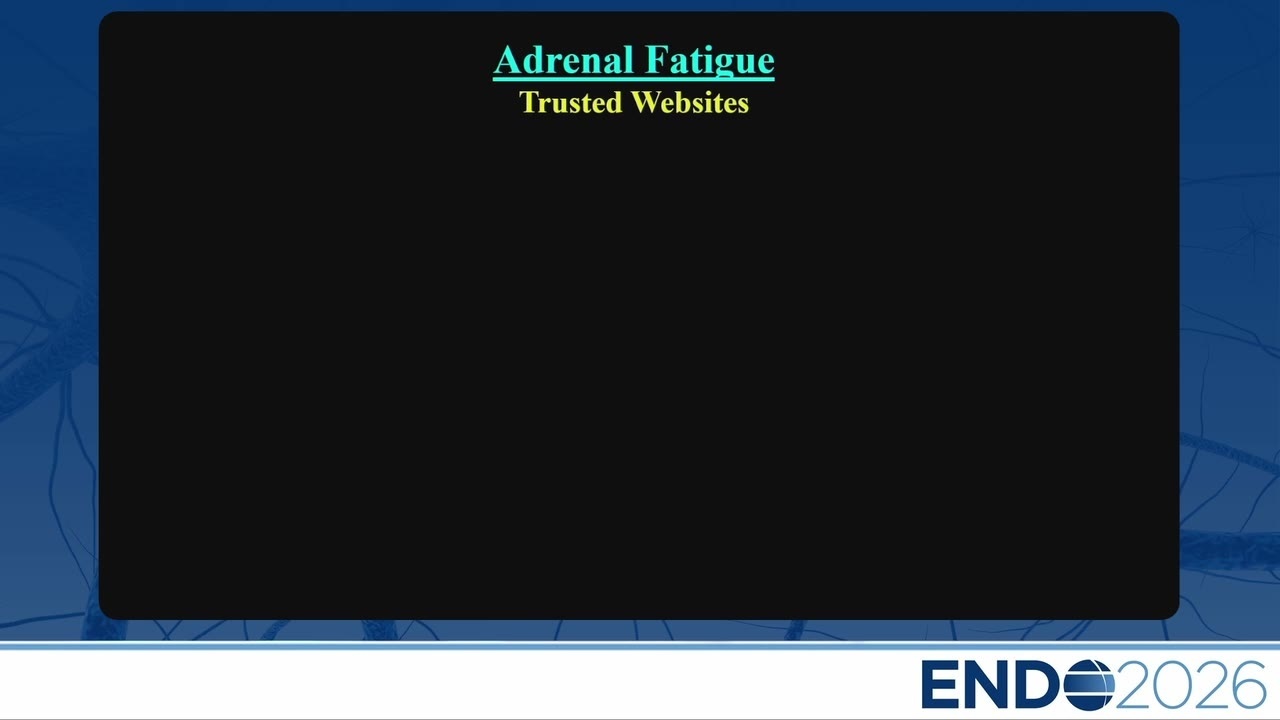 Adrenal Fatigue
Trusted Websites

ENDO2026